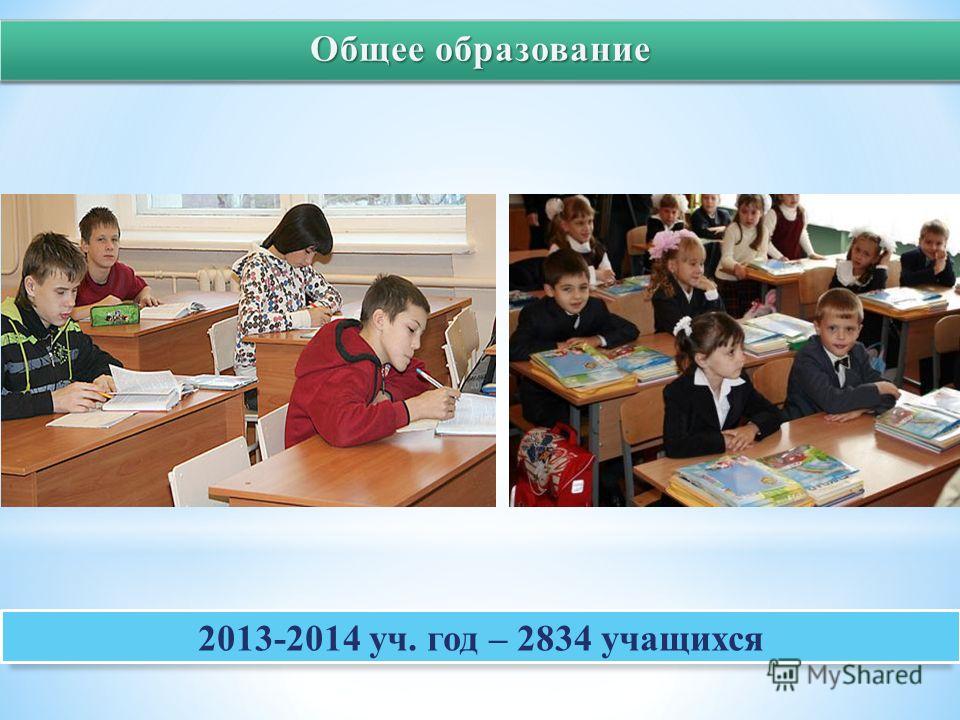 Общее образование

2013-2014 уч. год – 2834 учащихся

MyShared